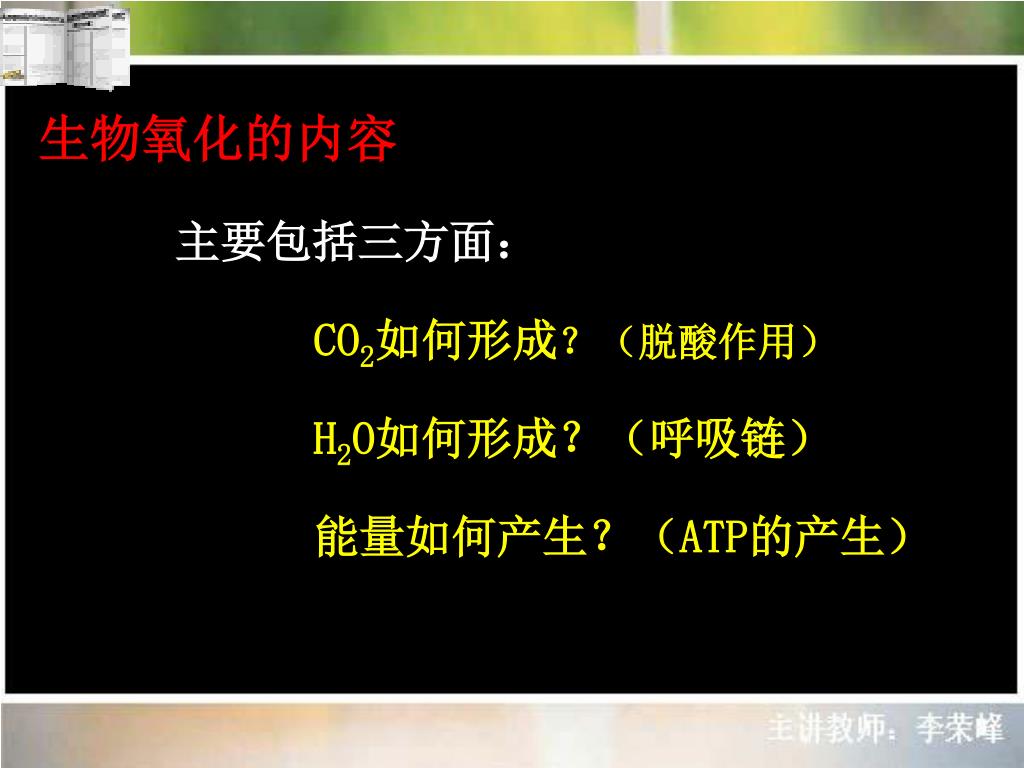 生物氧化的内容

主要包括三方面：

$CO_2$如何形成？（脱酸作用）

$H_2O$如何形成？（呼吸链）

能量如何产生？（ATP的产生）

主讲教师：李荣峰